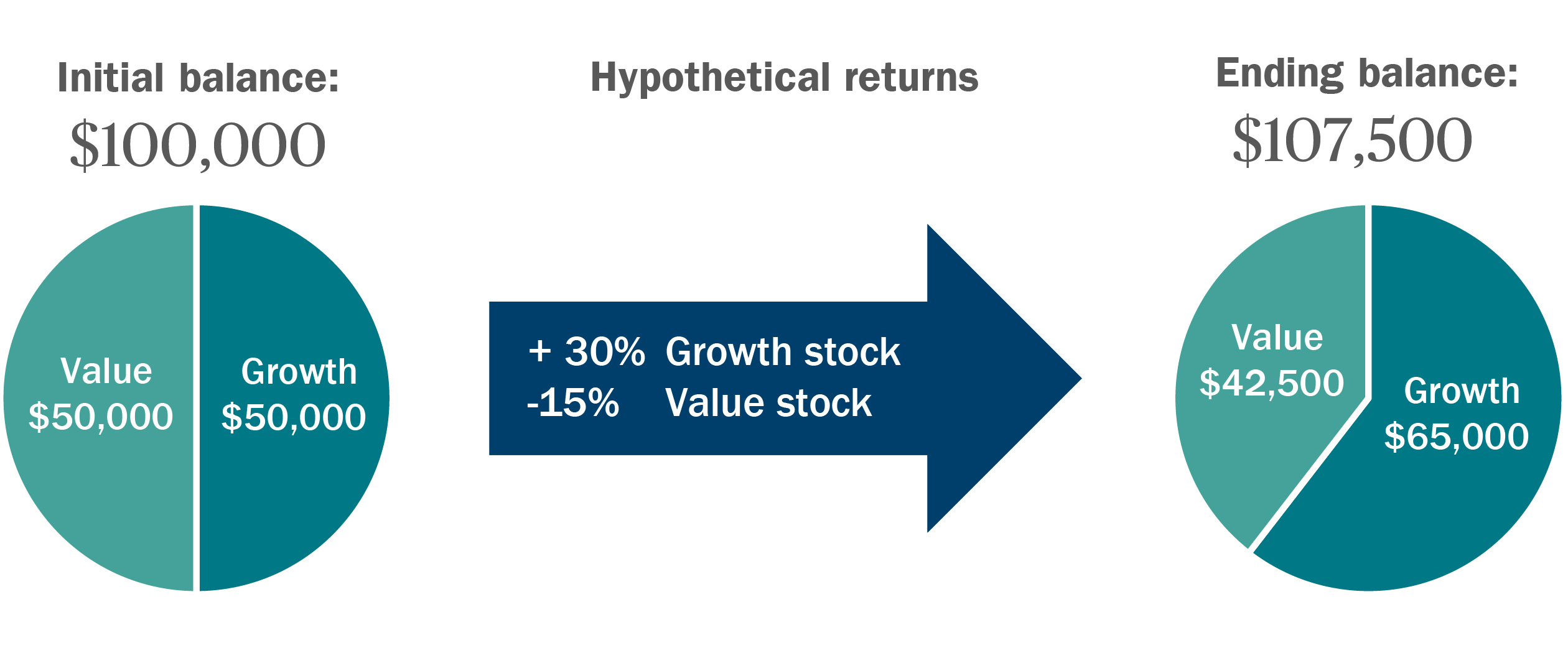 Initial balance:
\$100,000

Value
\$50,000

Growth
\$50,000

Hypothetical returns

+ 30% Growth stock
-15% Value stock

Ending balance:
\$107,500

Value
\$42,500

Growth
\$65,000